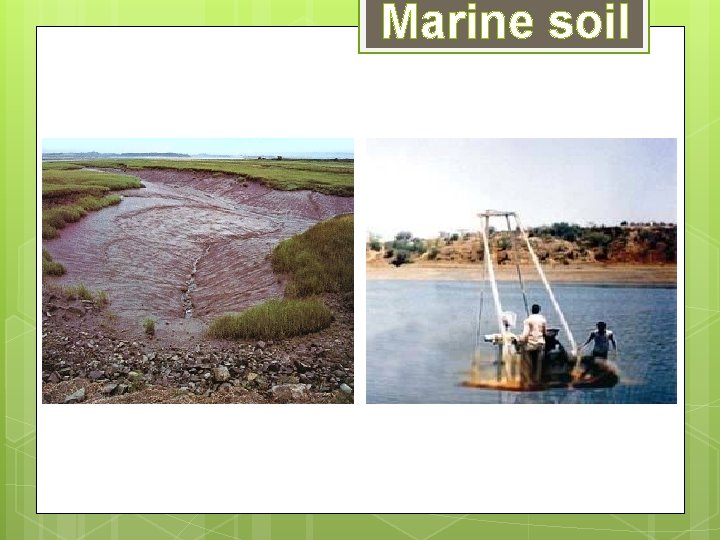 Marine soil